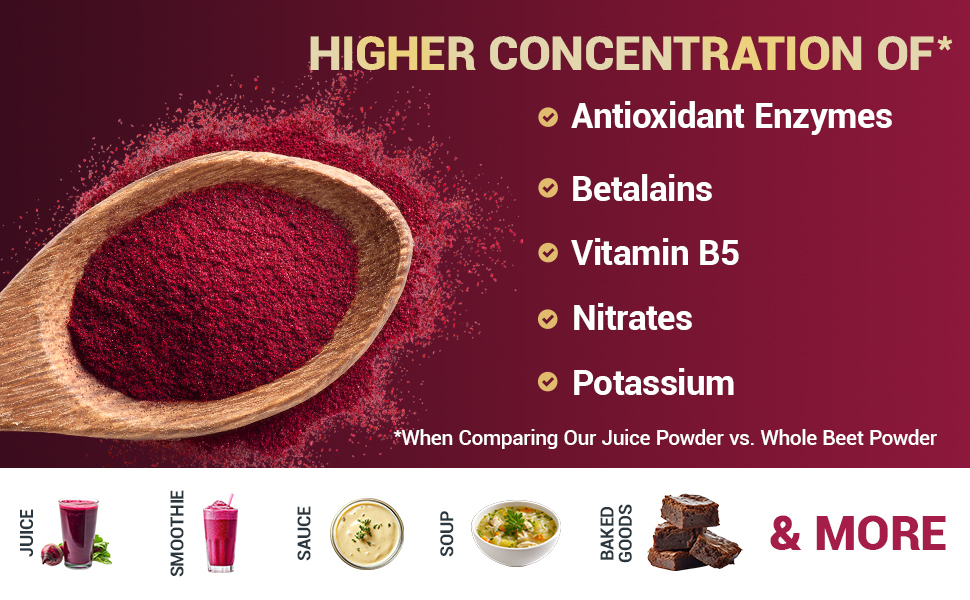 HIGHER CONCENTRATION OF*

✓ Antioxidant Enzymes

✓ Betalains

✓ Vitamin B5

✓ Nitrates

✓ Potassium

*When Comparing Our Juice Powder vs. Whole Beet Powder

JUICE

SMOOTHIE

SAUCE

SOUP

BAKED GOODS

& MORE